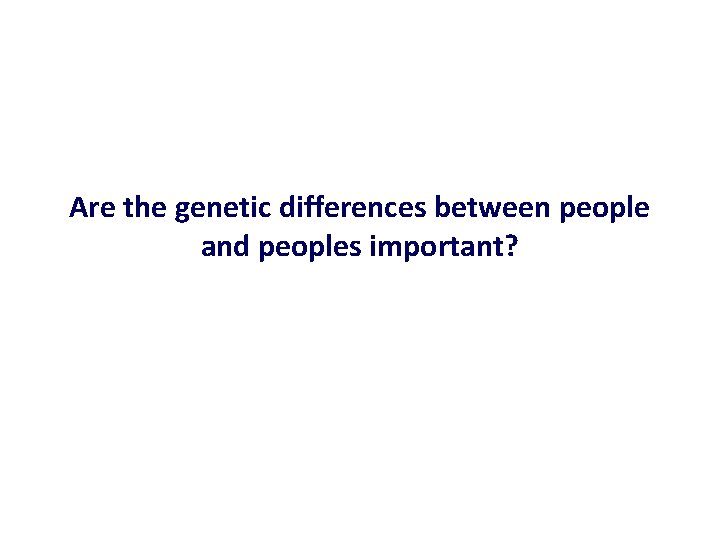 Are the genetic differences between people and peoples important?